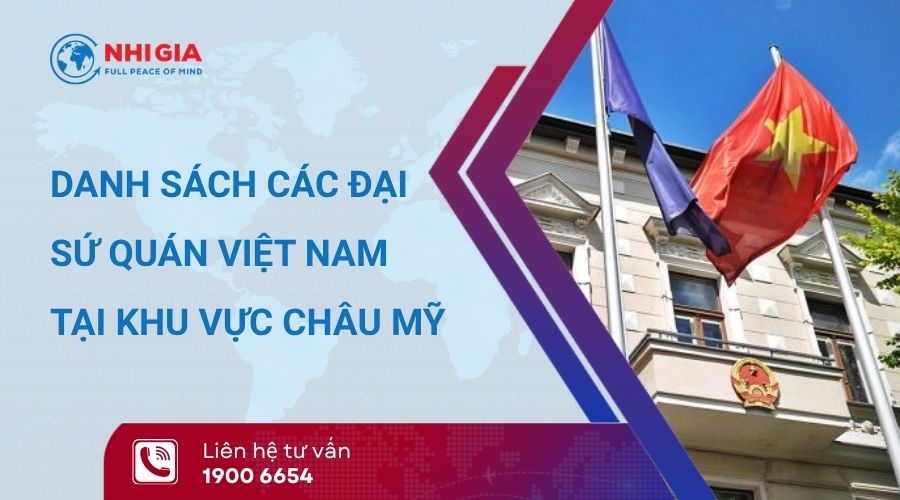 NHI GIA
FULL PEACE OF MIND

DANH SÁCH CÁC ĐẠI SỨ QUÁN VIỆT NAM TẠI KHU VỰC CHÂU MỸ

Liên hệ tư vấn
1900 6654